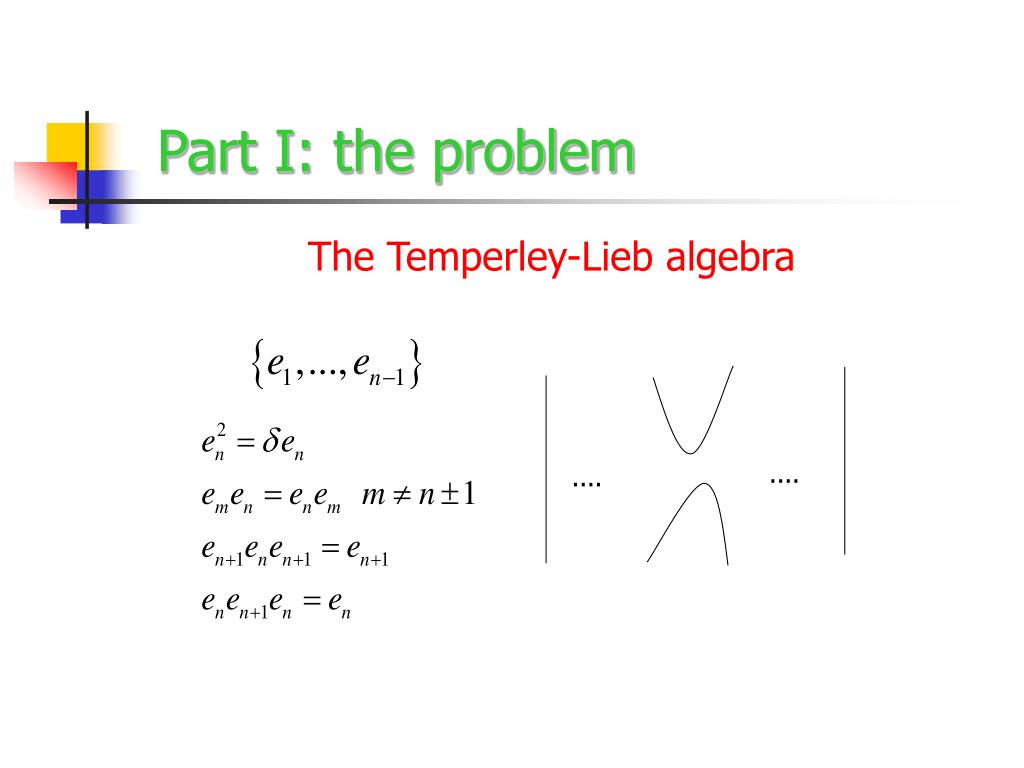 Part I: the problem

The Temperley-Lieb algebra

$\{e_1, ..., e_{n-1}\}$

$e_n^2 = \delta e_n$

$e_m e_n = e_n e_m \quad m \neq n \pm 1$

$e_{n+1} e_n e_{n+1} = e_{n+1}$

$e_n e_{n+1} e_n = e_n$

.... ....